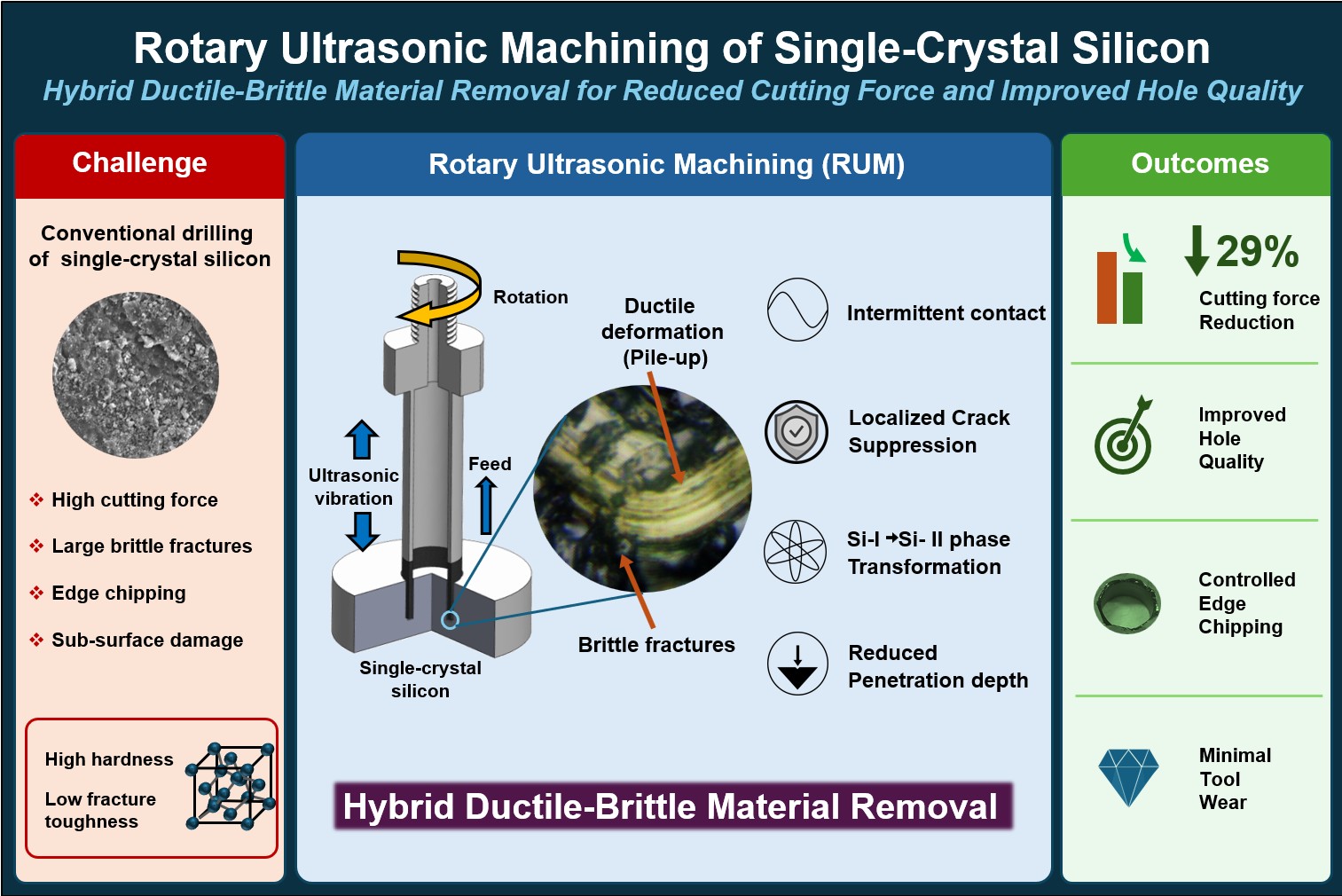 Rotary Ultrasonic Machining of Single-Crystal Silicon

Hybrid Ductile-Brittle Material Removal for Reduced Cutting Force and Improved Hole Quality

Challenge

Conventional drilling of single-crystal silicon

❖ High cutting force
❖ Large brittle fractures
❖ Edge chipping
❖ Sub-surface damage

High hardness
Low fracture toughness

Rotary Ultrasonic Machining (RUM)

Rotation

Ultrasonic vibration

Feed

Single-crystal silicon

Ductile deformation (Pile-up)

Brittle fractures

Intermittent contact

Localized Crack Suppression

Si-I →Si- II phase Transformation

Reduced Penetration depth

Hybrid Ductile-Brittle Material Removal

Outcomes

29%
Cutting force Reduction

Improved Hole Quality

Controlled Edge Chipping

Minimal Tool Wear